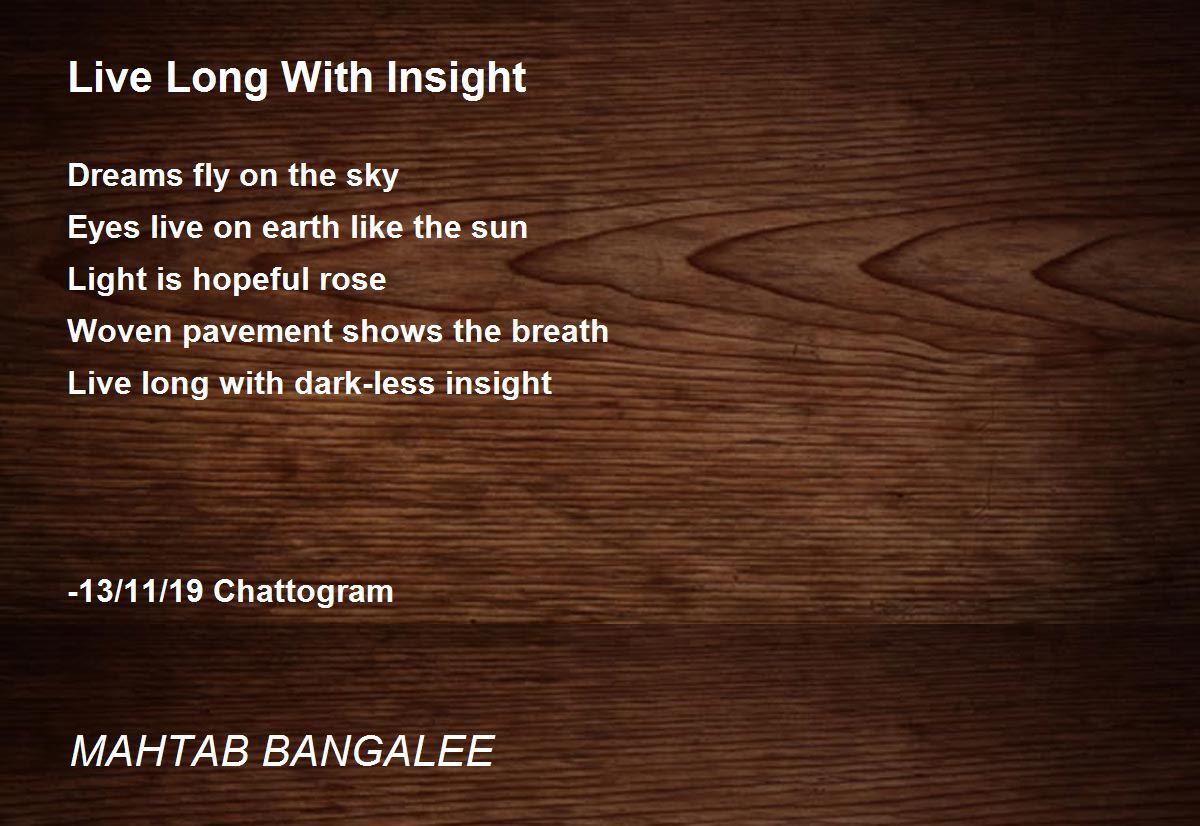 Live Long With Insight

Dreams fly on the sky
Eyes live on earth like the sun
Light is hopeful rose
Woven pavement shows the breath
Live long with dark-less insight

-13/11/19 Chattogram

MAHTAB BANGALEE